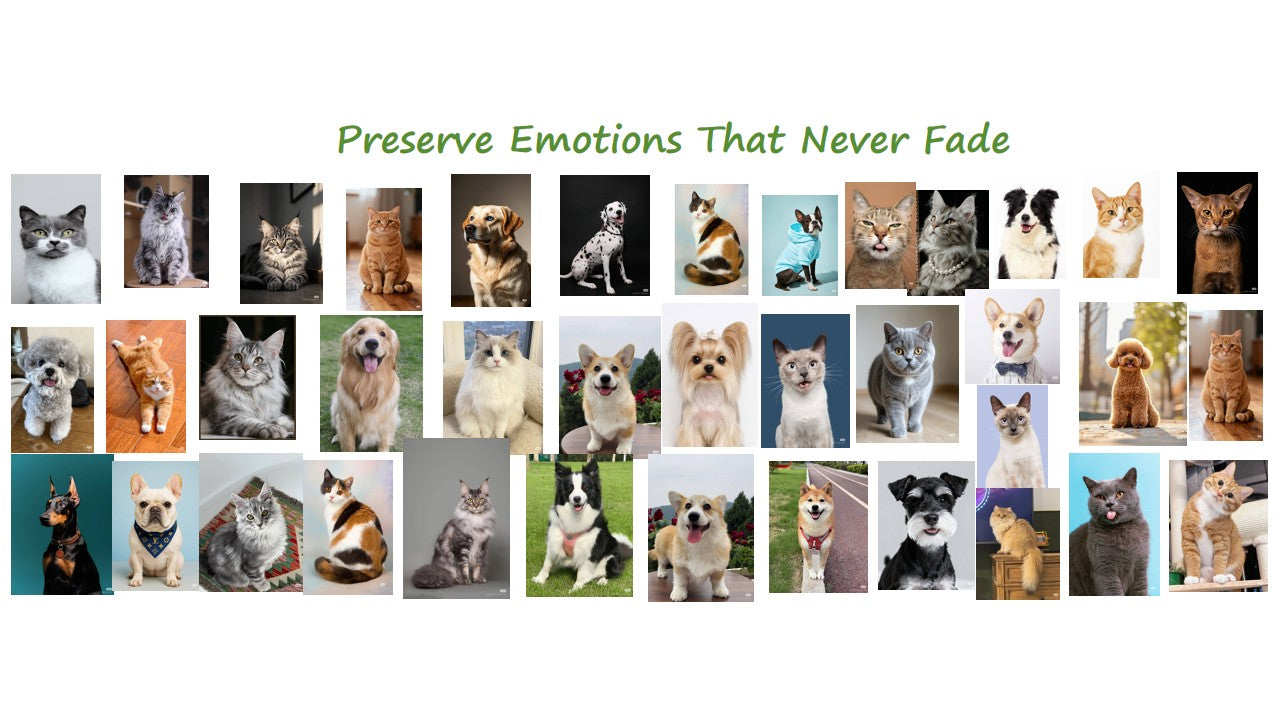 Preserve Emotions That Never Fade